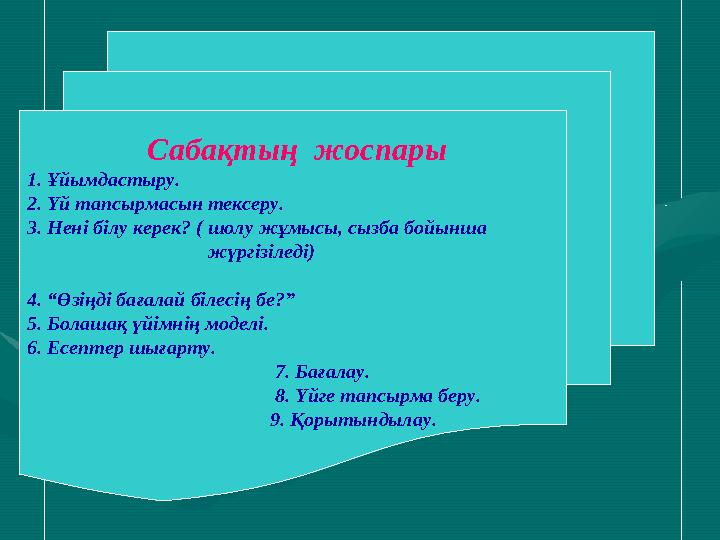 Сабақтың жоспары

1. Ұйымдастыру.
2. Үй тапсырмасын тексеру.
3. Нені білу керек? ( шолу жұмысы, сызба бойынша жүргізіледі)

4. “Өзіңді бағалай білесің бе?”
5. Болашақ үйімнің моделі.
6. Есептер шығарту.
7. Бағалау.
8. Үйге тапсырма беру.
9. Қорытындылау.